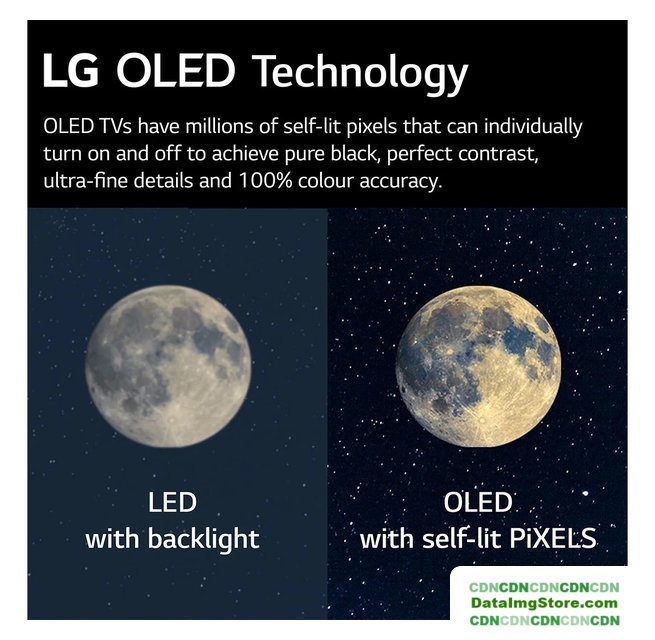 LG OLED Technology

OLED TVs have millions of self-lit pixels that can individually turn on and off to achieve pure black, perfect contrast, ultra-fine details and 100% colour accuracy.

LED
with backlight

OLED
with self-lit PiXELS

CDNCDNCDNCDNCDN
DataImgStore.com
CDNCDNCDNCDNCDN